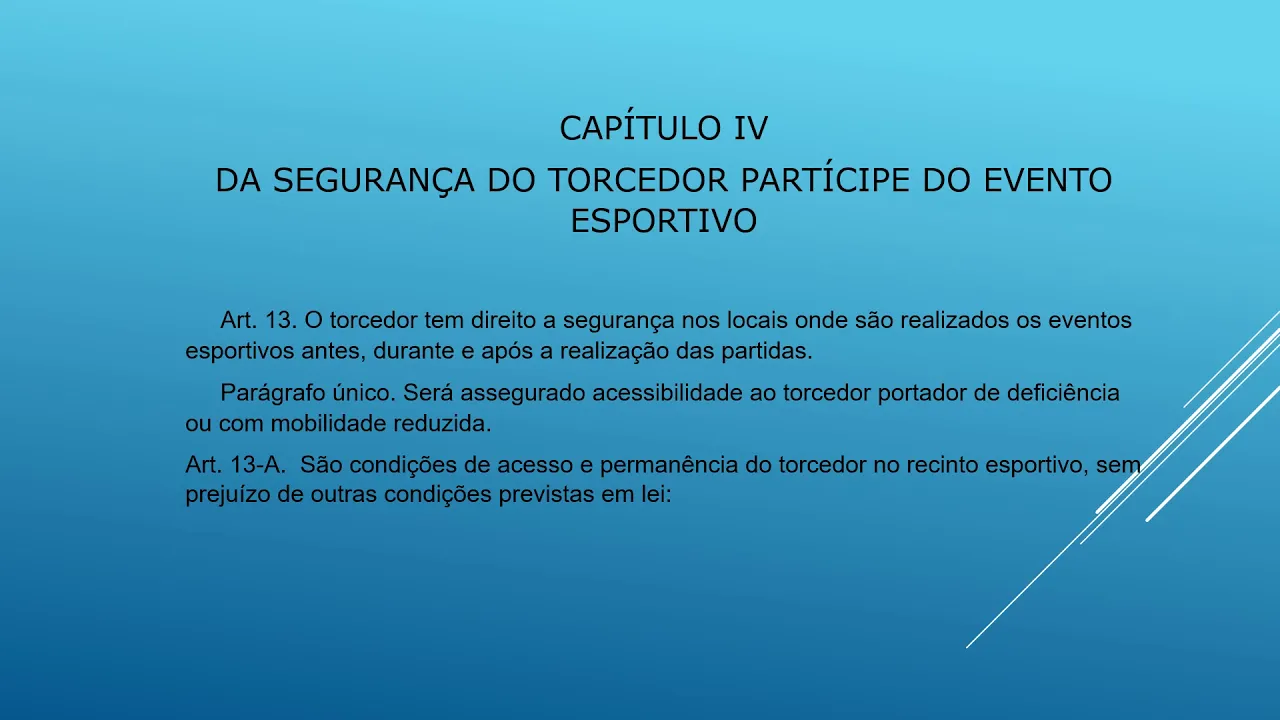 CAPÍTULO IV

DA SEGURANÇA DO TORCEDOR PARTÍCIPE DO EVENTO ESPORTIVO

Art. 13. O torcedor tem direito a segurança nos locais onde são realizados os eventos esportivos antes, durante e após a realização das partidas.

Parágrafo único. Será assegurado acessibilidade ao torcedor portador de deficiência ou com mobilidade reduzida.

Art. 13-A. São condições de acesso e permanência do torcedor no recinto esportivo, sem prejuízo de outras condições previstas em lei: